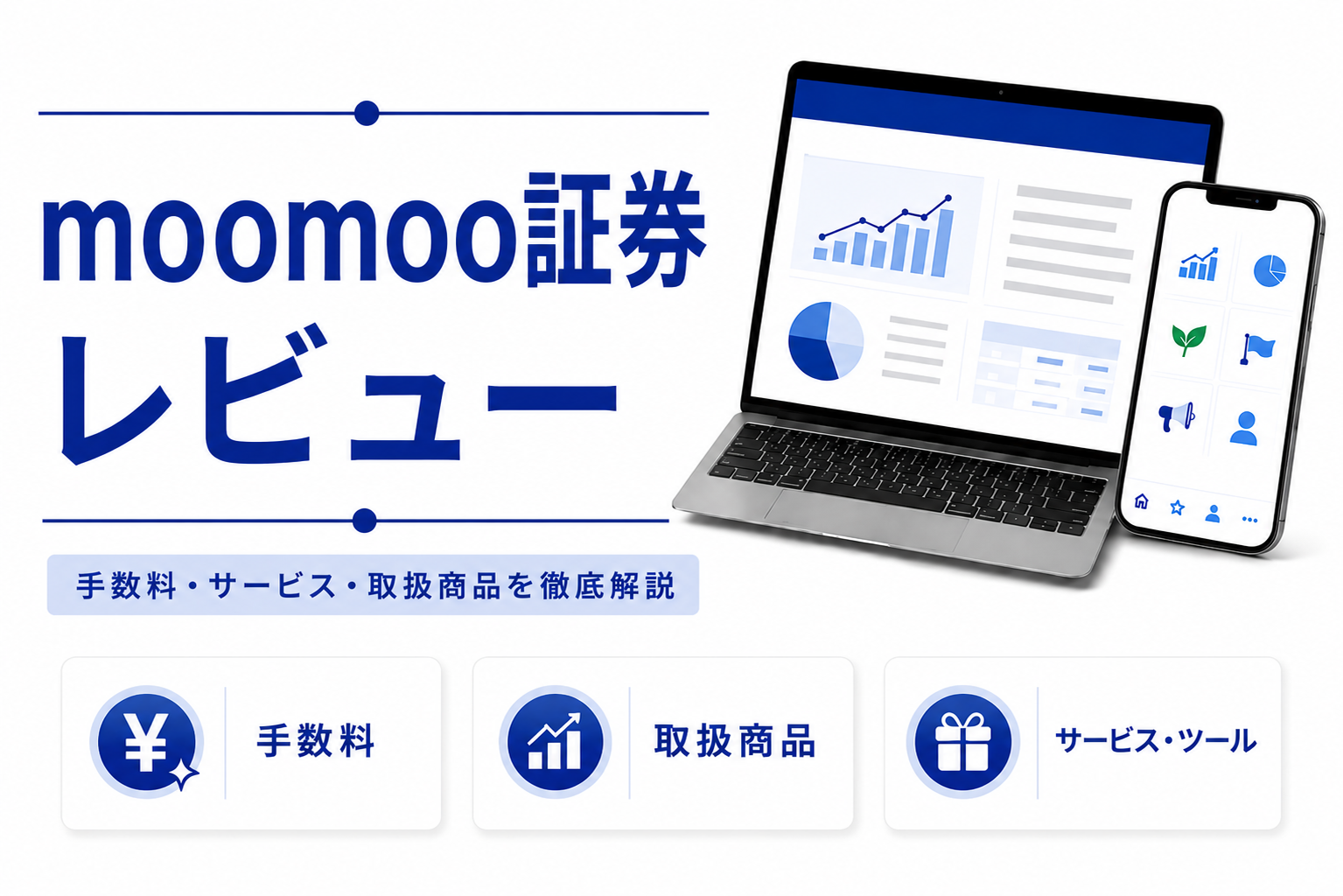 moomoo証券
レビュー

手数料・サービス・取扱商品を徹底解説

¥

手数料

取扱商品

サービス・ツール